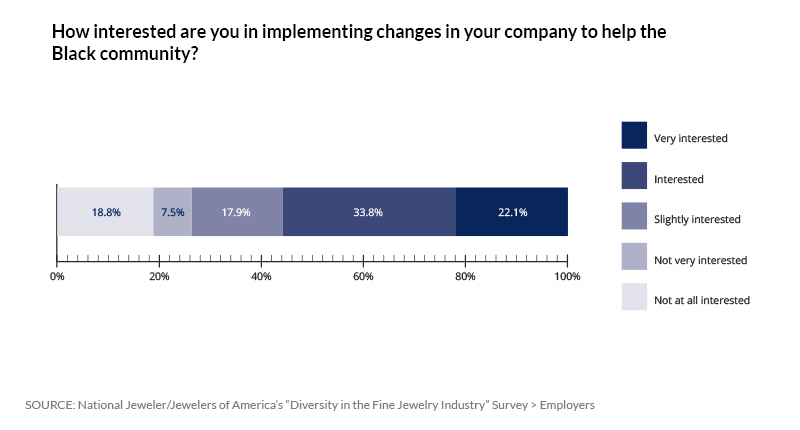 How interested are you in implementing changes in your company to help the Black community?

18.8% 7.5% 17.9% 33.8% 22.1%

0% 20% 40% 60% 80% 100%

Very interested
Interested
Slightly interested
Not very interested
Not at all interested

SOURCE: National Jeweler/Jewelers of America's "Diversity in the Fine Jewelry Industry" Survey > Employers